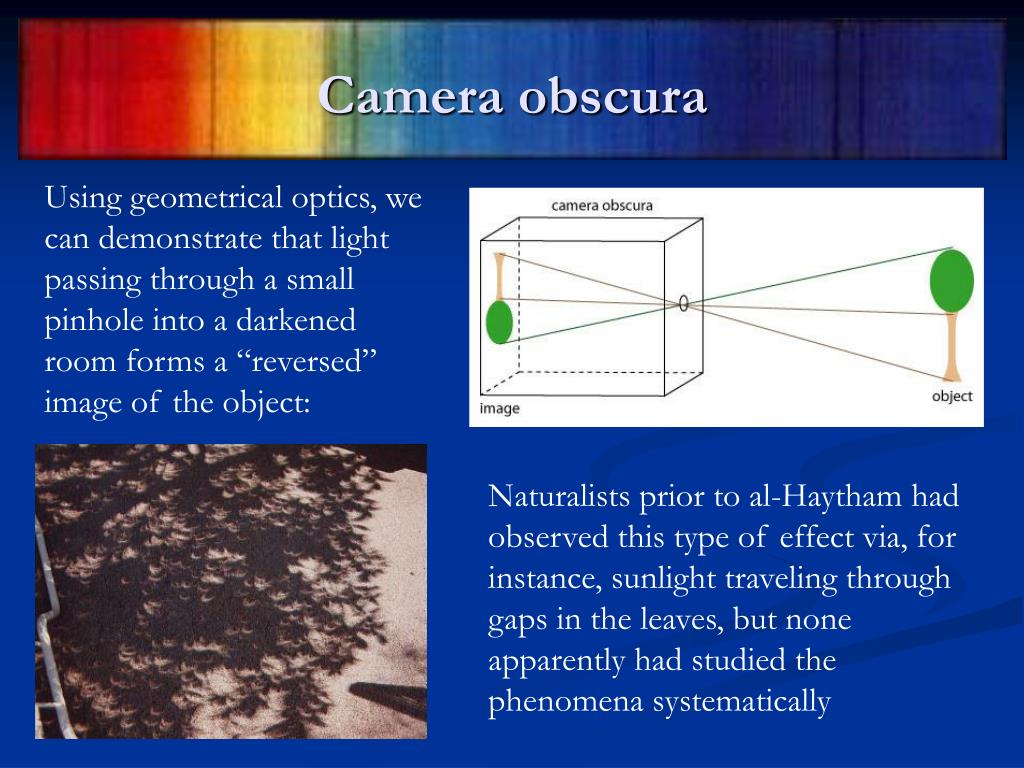 Camera obscura

Using geometrical optics, we can demonstrate that light passing through a small pinhole into a darkened room forms a “reversed” image of the object:

camera obscura

image

object

Naturalists prior to al-Haytham had observed this type of effect via, for instance, sunlight traveling through gaps in the leaves, but none apparently had studied the phenomena systematically